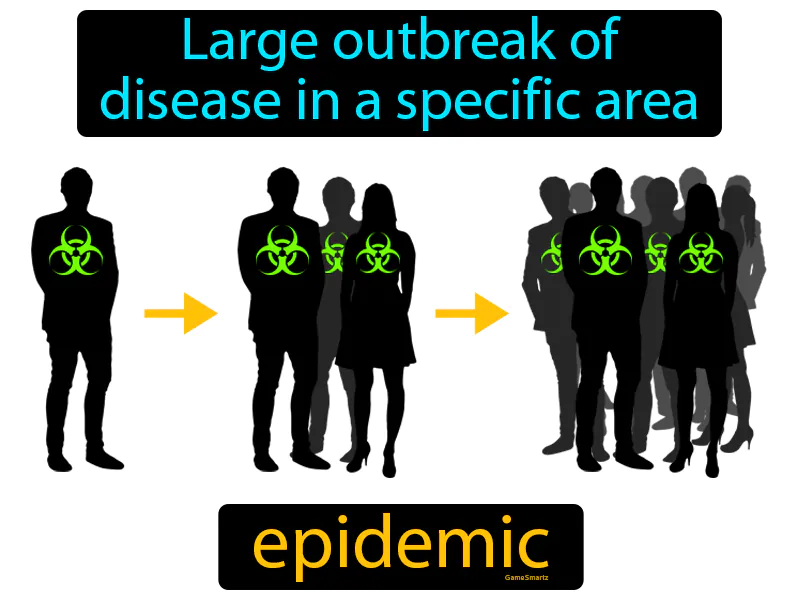 Large outbreak of disease in a specific area

epidemic

GameSmartz